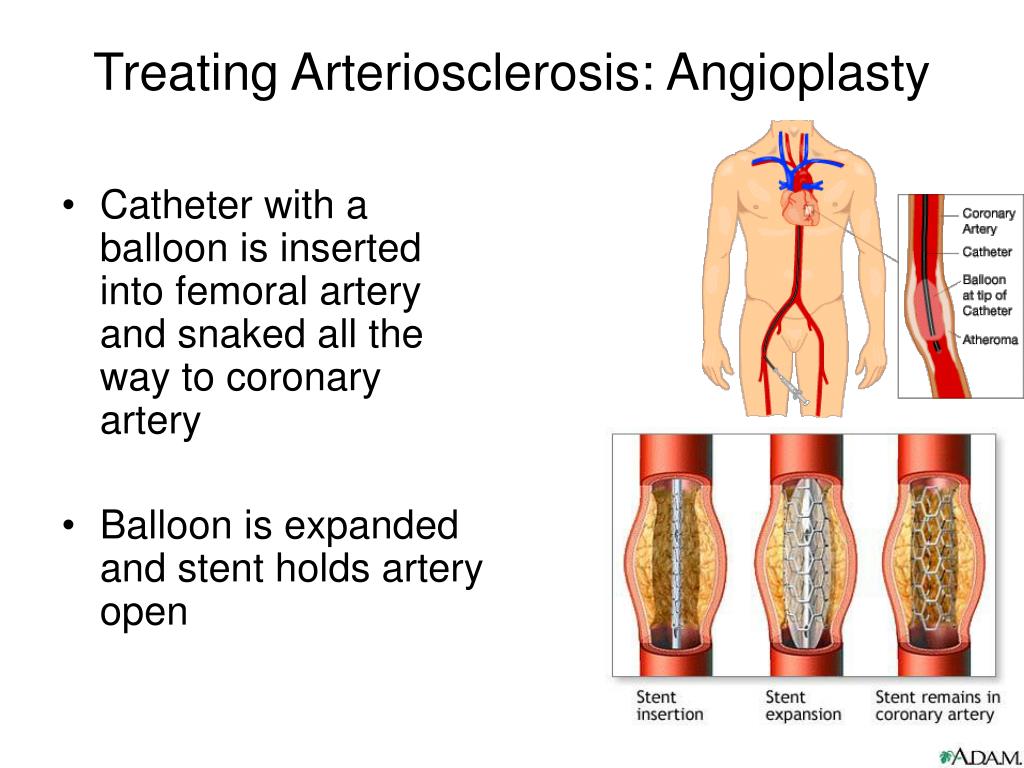 Treating Arteriosclerosis: Angioplasty

• Catheter with a balloon is inserted into femoral artery and snaked all the way to coronary artery

• Balloon is expanded and stent holds artery open

Coronary Artery

Catheter

Balloon at tip of Catheter

Atheroma

Stent insertion

Stent expansion

Stent remains in coronary artery

A.D.A.M.